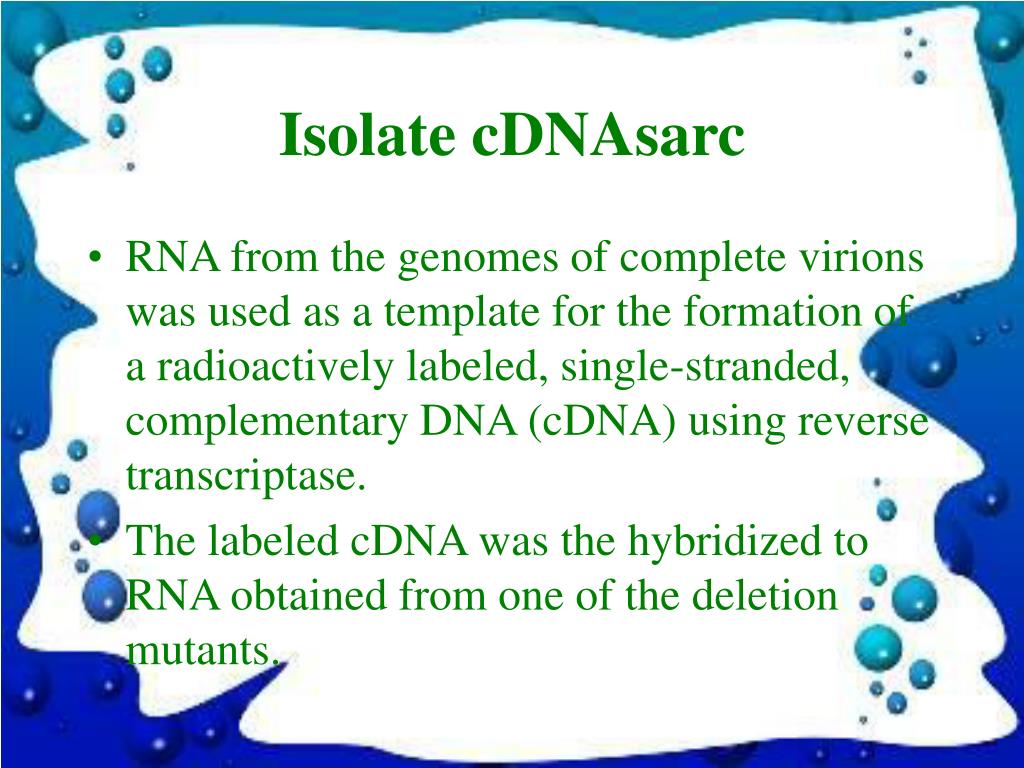 Isolate cDNAsarc

• RNA from the genomes of complete virions was used as a template for the formation of a radioactively labeled, single-stranded, complementary DNA (cDNA) using reverse transcriptase.
• The labeled cDNA was the hybridized to RNA obtained from one of the deletion mutants.